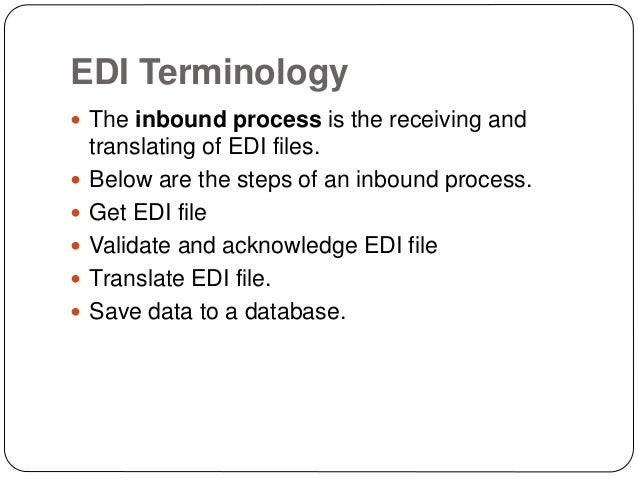 EDI Terminology

- The inbound process is the receiving and translating of EDI files.
- Below are the steps of an inbound process.
- Get EDI file
- Validate and acknowledge EDI file
- Translate EDI file.
- Save data to a database.